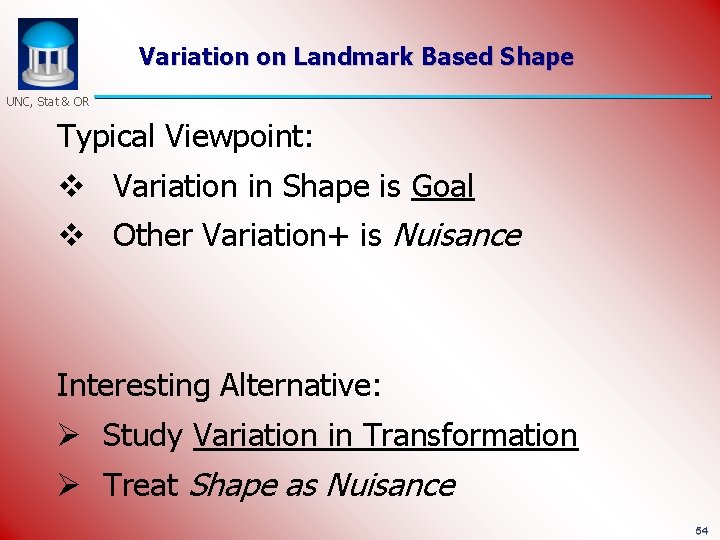 UNC, Stat & OR

Variation on Landmark Based Shape

Typical Viewpoint:

❖ Variation in Shape is Goal

❖ Other Variation+ is Nuisance

Interesting Alternative:

➢ Study Variation in Transformation

➢ Treat Shape as Nuisance

54